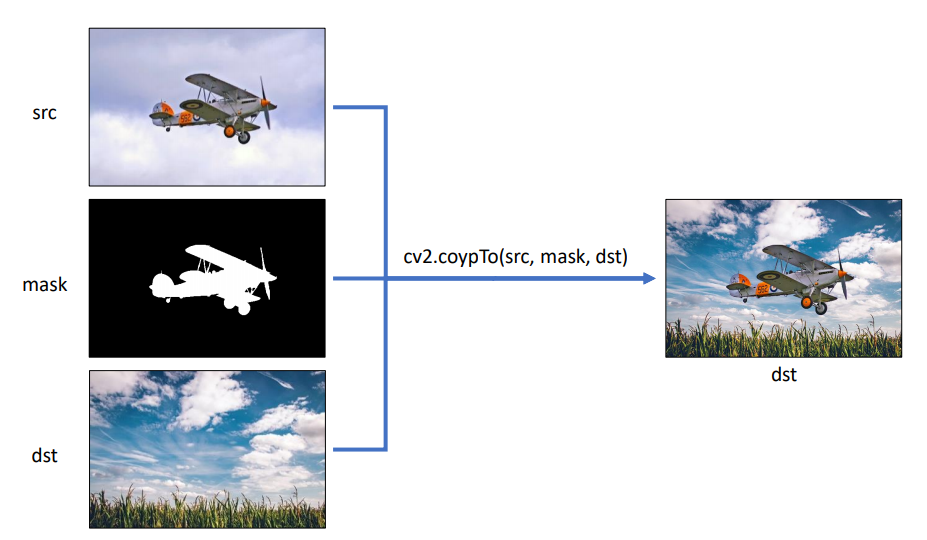 src

mask

dst

cv2.coypTo(src, mask, dst)

dst